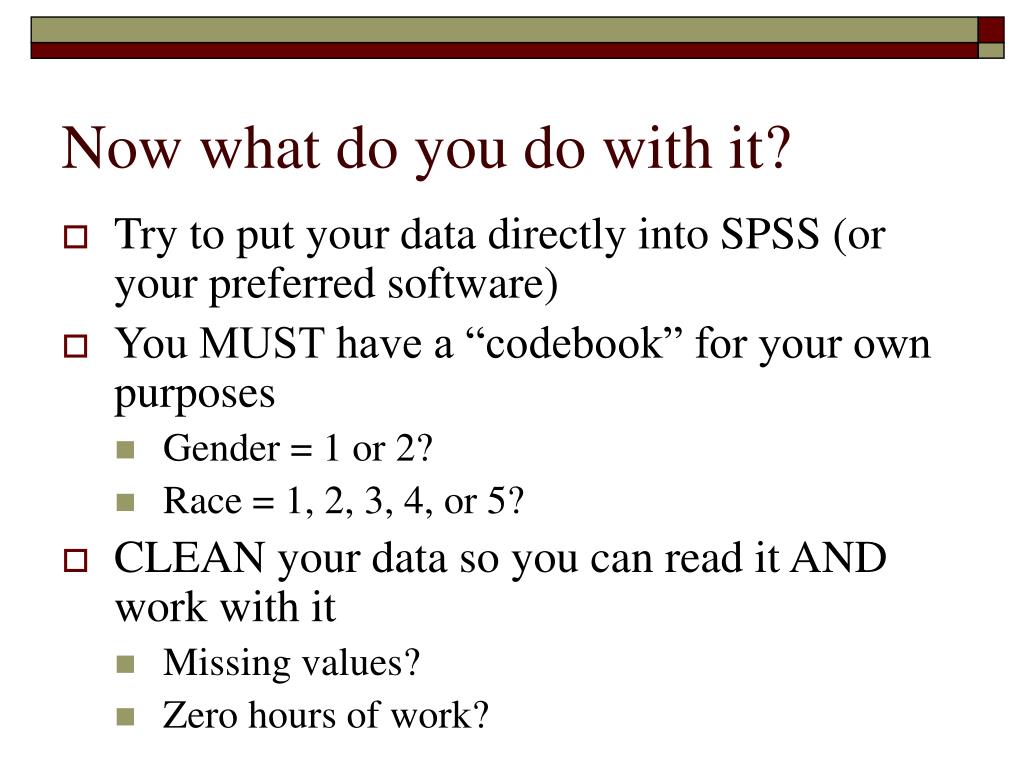 Now what do you do with it?

Try to put your data directly into SPSS (or your preferred software)

You MUST have a “codebook” for your own purposes

Gender = 1 or 2?

Race = 1, 2, 3, 4, or 5?

CLEAN your data so you can read it AND work with it

Missing values?

Zero hours of work?